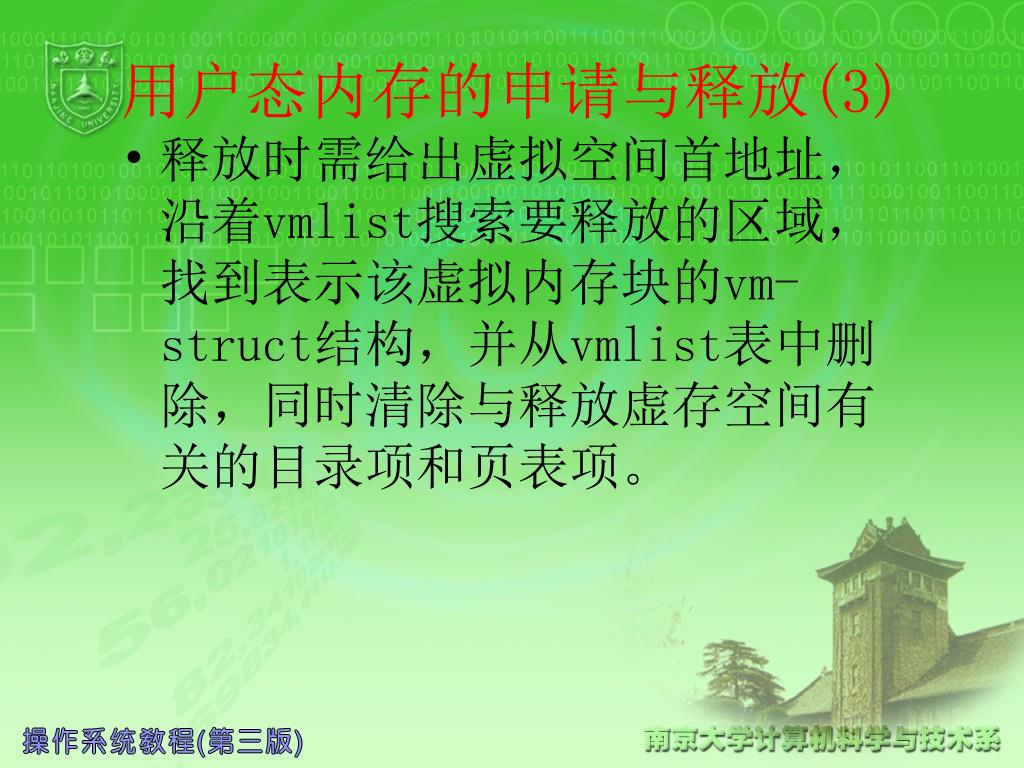 用户态内存的申请与释放(3)

• 释放时需给出虚拟空间首地址，沿着vmlist搜索要释放的区域，找到表示该虚拟内存块的vm-struct结构，并从vmlist表中删除，同时清除与释放虚存空间有关的目录项和页表项。

操作系统教程(第三版)

南京大学计算机科学与技术系